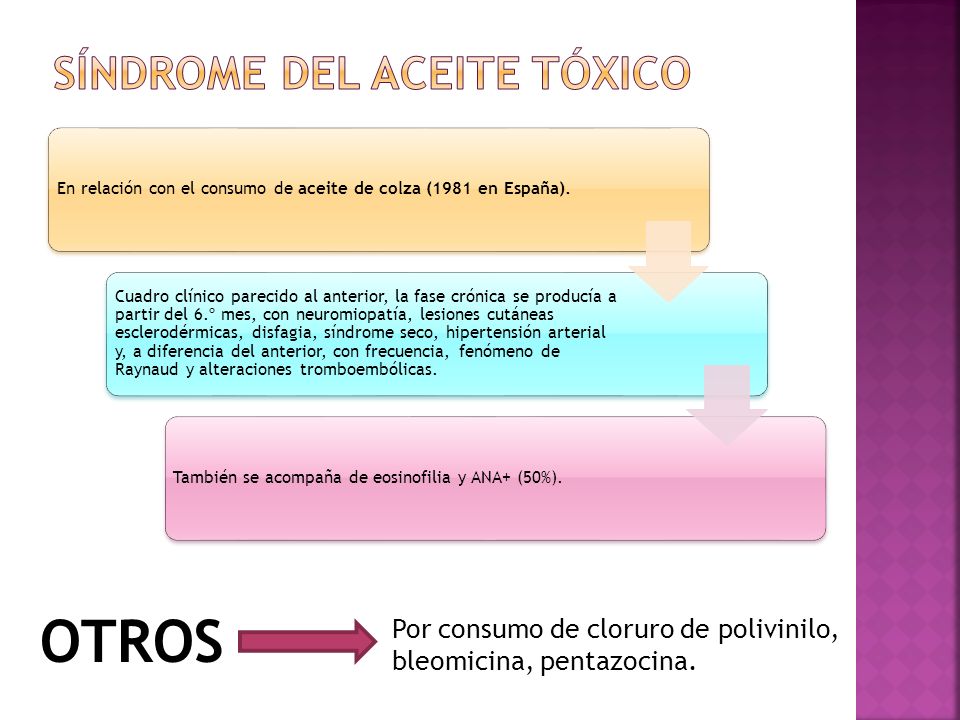 SÍNDROME DEL ACEITE TÓXICO

En relación con el consumo de aceite de colza (1981 en España).

Cuadro clínico parecido al anterior, la fase crónica se producía a partir del 6.º mes, con neuromiopatía, lesiones cutáneas esclerodérmicas, disfagia, síndrome seco, hipertensión arterial y, a diferencia del anterior, con frecuencia, fenómeno de Raynaud y alteraciones tromboembólicas.

También se acompaña de eosinofilia y ANA+ (50%).

OTROS

Por consumo de cloruro de polivinilo, bleomicina, pentazocina.